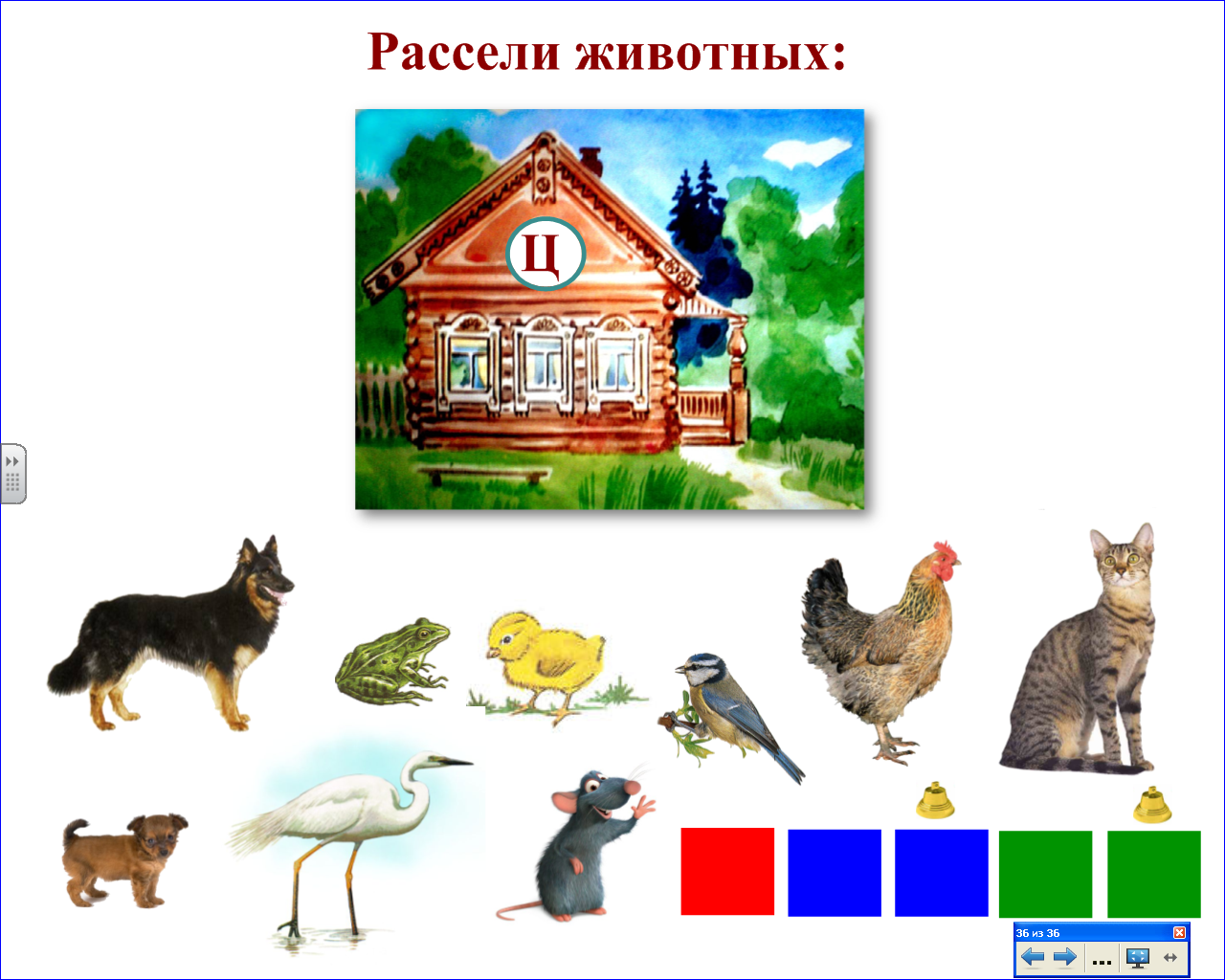 Рассели животных:

Ц

36 из 36

...